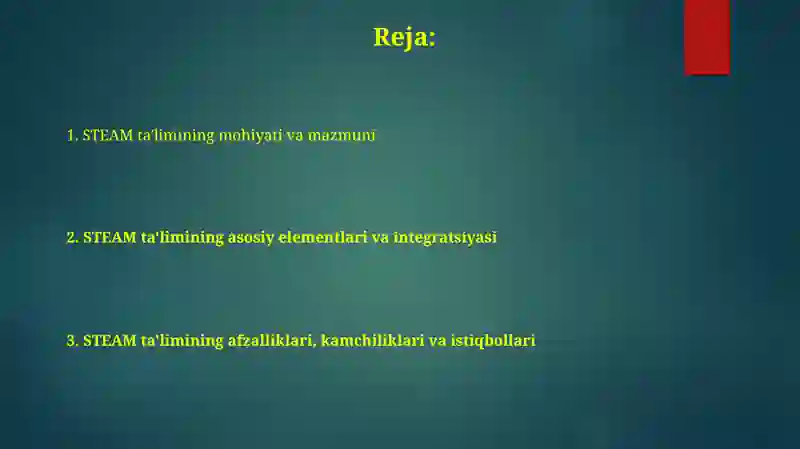 Reja:

1. STEAM ta'limining mohiyati va mazmuni

2. STEAM ta'limining asosiy elementlari va integratsiyasi

3. STEAM ta'limining afzalliklari, kamchiliklari va istiqbollari